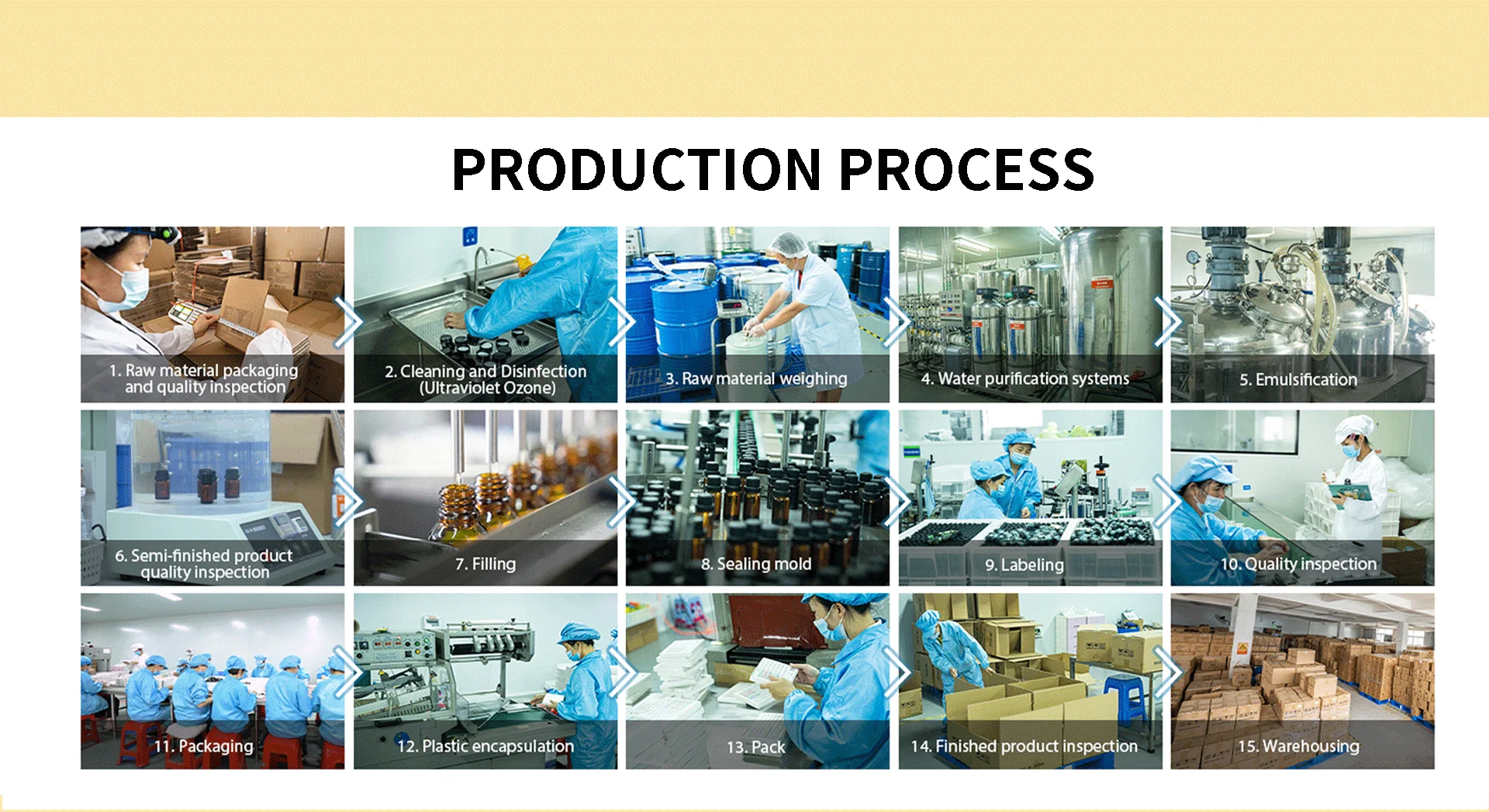 PRODUCTION PROCESS

1. Raw material packaging and quality inspection

2. Cleaning and Disinfection (Ultraviolet Ozone)

3. Raw material weighing

4. Water purification systems

5. Emulsification

6. Semi-finished product quality inspection

7. Filling

8. Sealing mold

9. Labeling

10. Quality inspection

11. Packaging

12. Plastic encapsulation

13. Pack

14. Finished product inspection

15. Warehousing